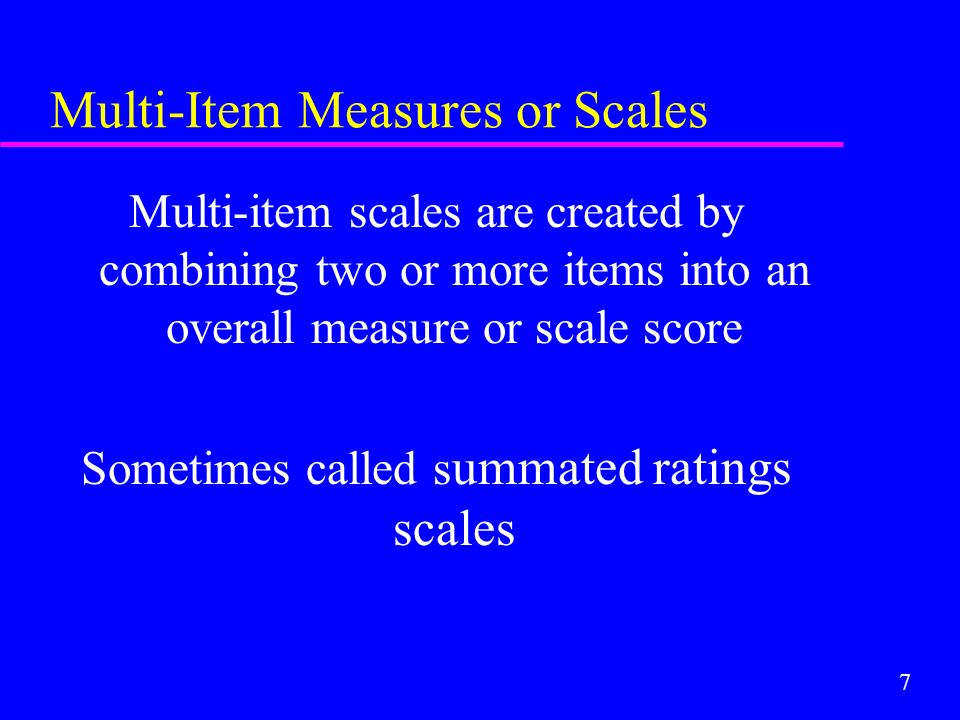 Multi-Item Measures or Scales

Multi-item scales are created by combining two or more items into an overall measure or scale score

Sometimes called summated ratings scales

7